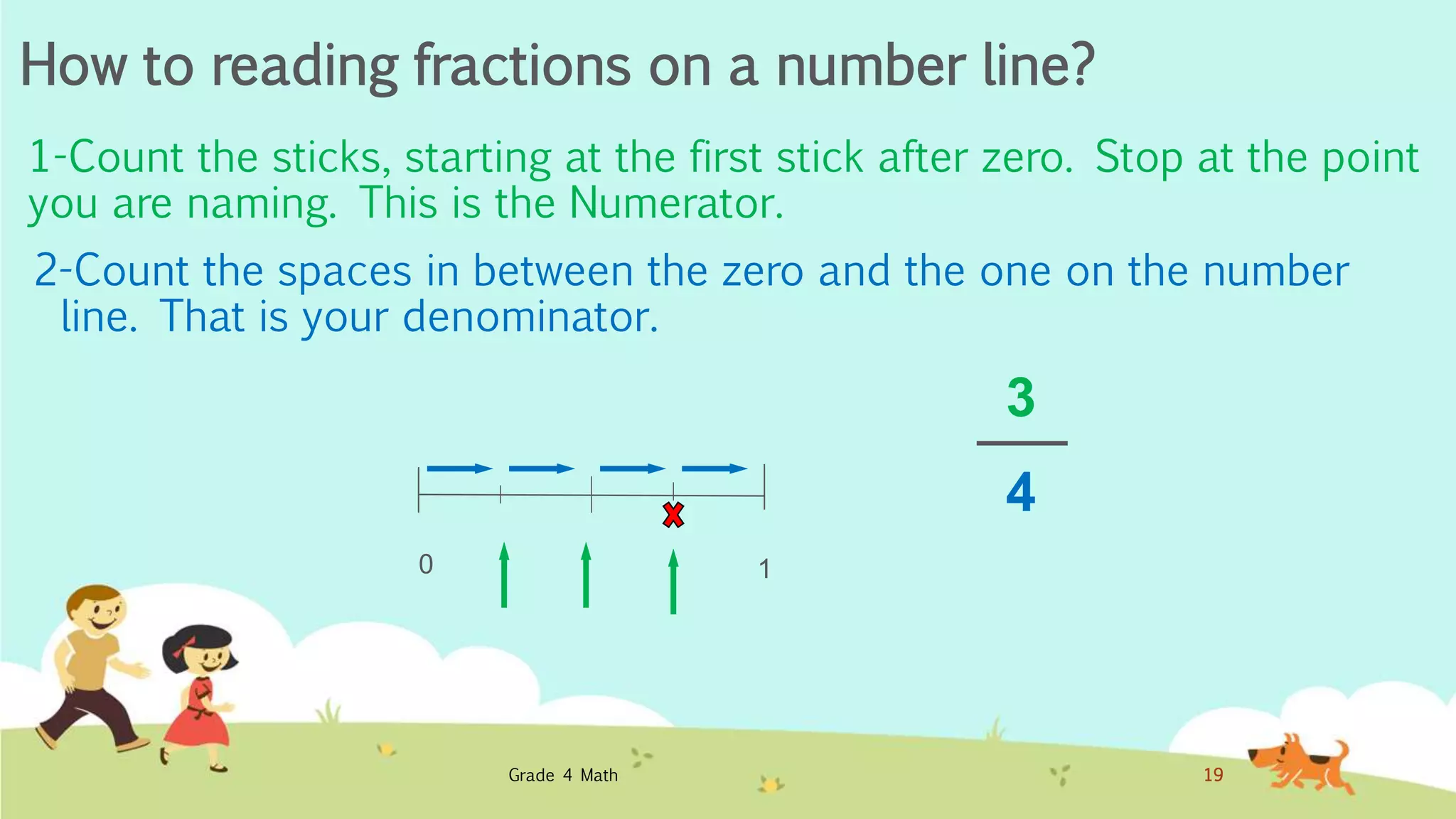 How to reading fractions on a number line?

1-Count the sticks, starting at the first stick after zero. Stop at the point you are naming. This is the Numerator.

2-Count the spaces in between the zero and the one on the number line. That is your denominator.

$\frac{3}{4}$

0

1

Grade 4 Math

19